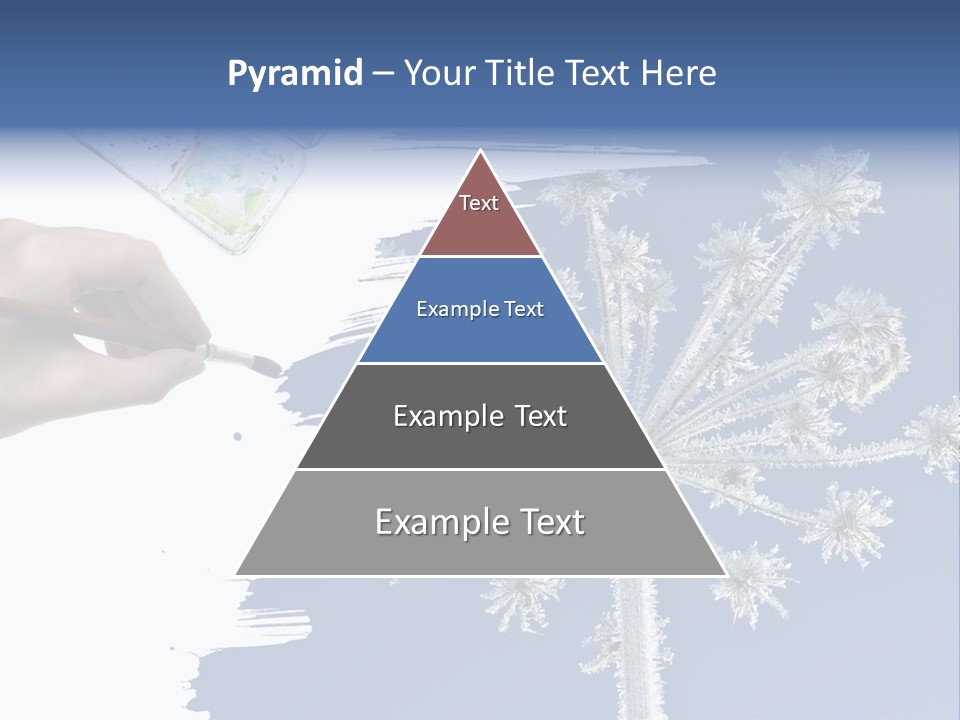 Pyramid – Your Title Text Here

Text

Example Text

Example Text

Example Text